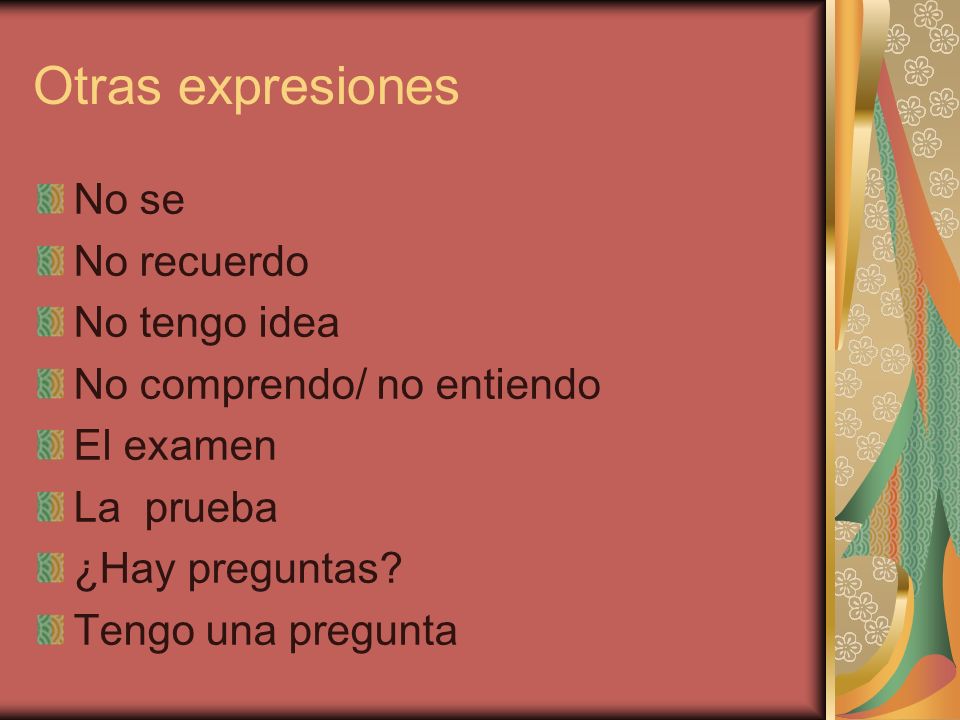 Otras expresiones

No se
No recuerdo
No tengo idea
No comprendo/ no entiendo
El examen
La  prueba
¿Hay preguntas?
Tengo una pregunta